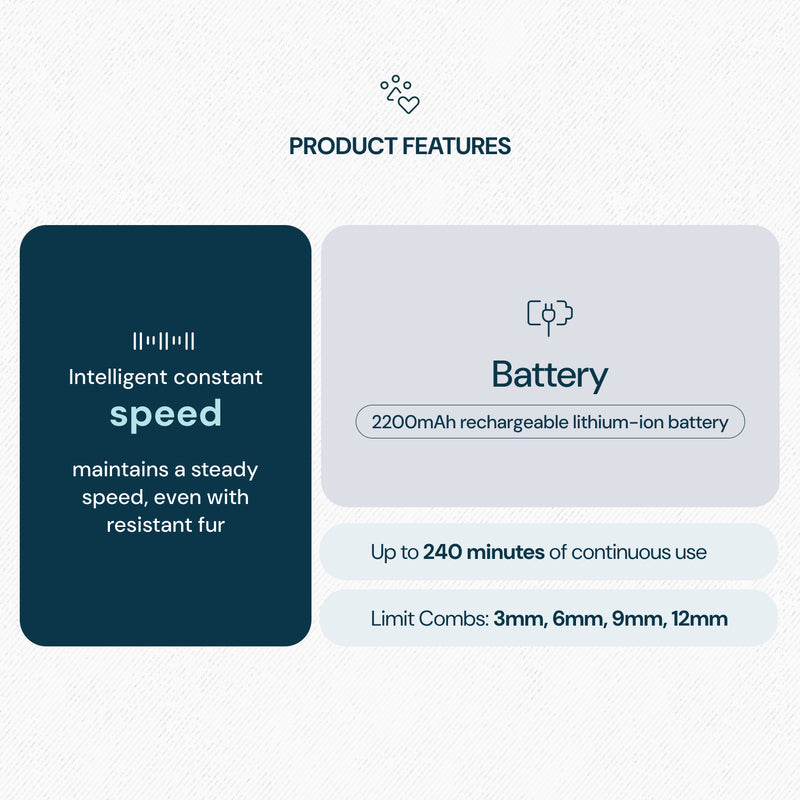 PRODUCT FEATURES

Intelligent constant
speed

maintains a steady speed, even with resistant fur

Battery

2200mAh rechargeable lithium-ion battery

Up to 240 minutes of continuous use

Limit Combs: 3mm, 6mm, 9mm, 12mm